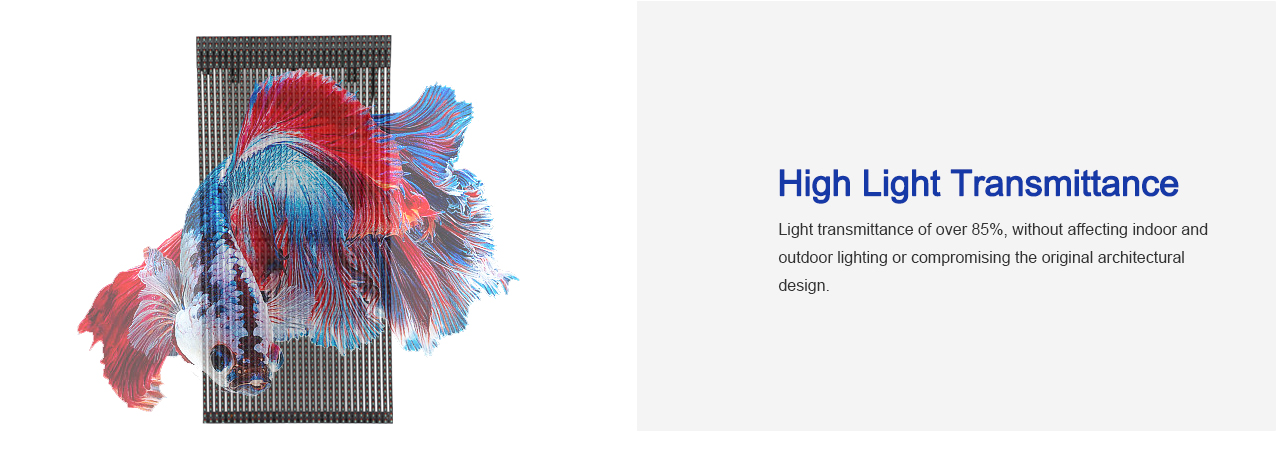 High Light Transmittance

Light transmittance of over 85%, without affecting indoor and outdoor lighting or compromising the original architectural design.